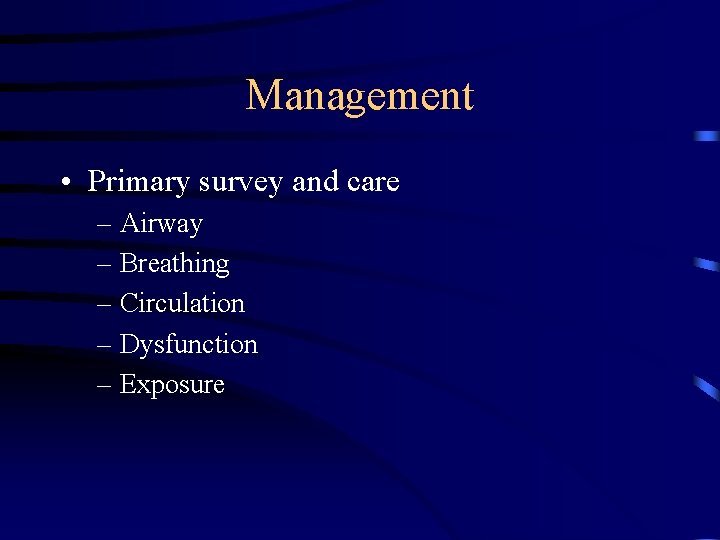 Management

• Primary survey and care
  – Airway
  – Breathing
  – Circulation
  – Dysfunction
  – Exposure